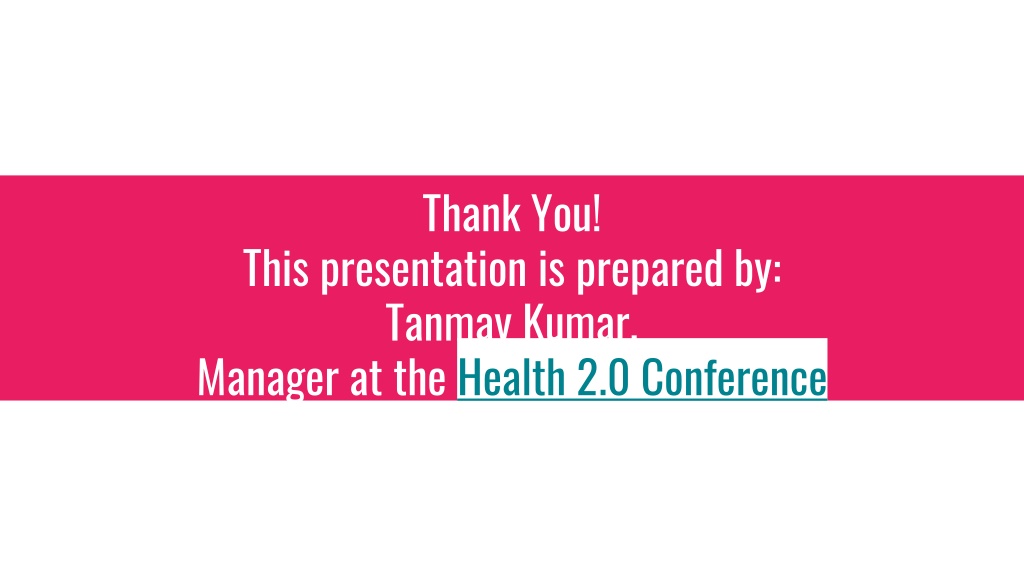 Thank You!
This presentation is prepared by:
Tanmay Kumar,
Manager at the Health 2.0 Conference